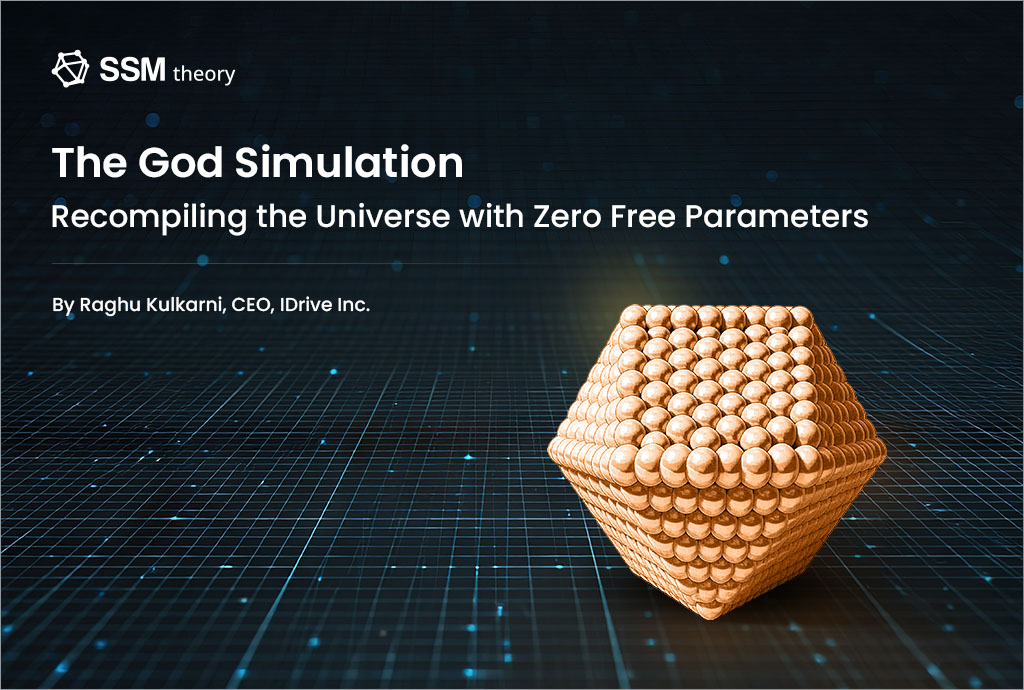 SSM theory

The God Simulation

Recompiling the Universe with Zero Free Parameters

By Raghu Kulkarni, CEO, IDrive Inc.